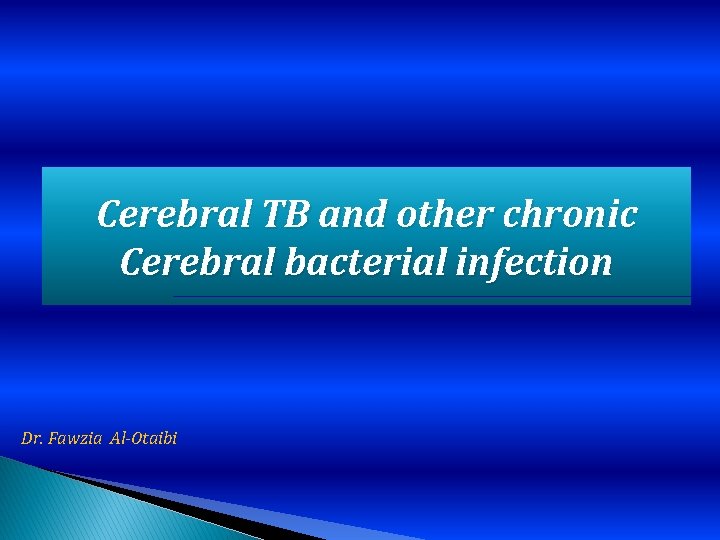 Cerebral TB and other chronic Cerebral bacterial infection

Dr. Fawzia Al-Otaibi